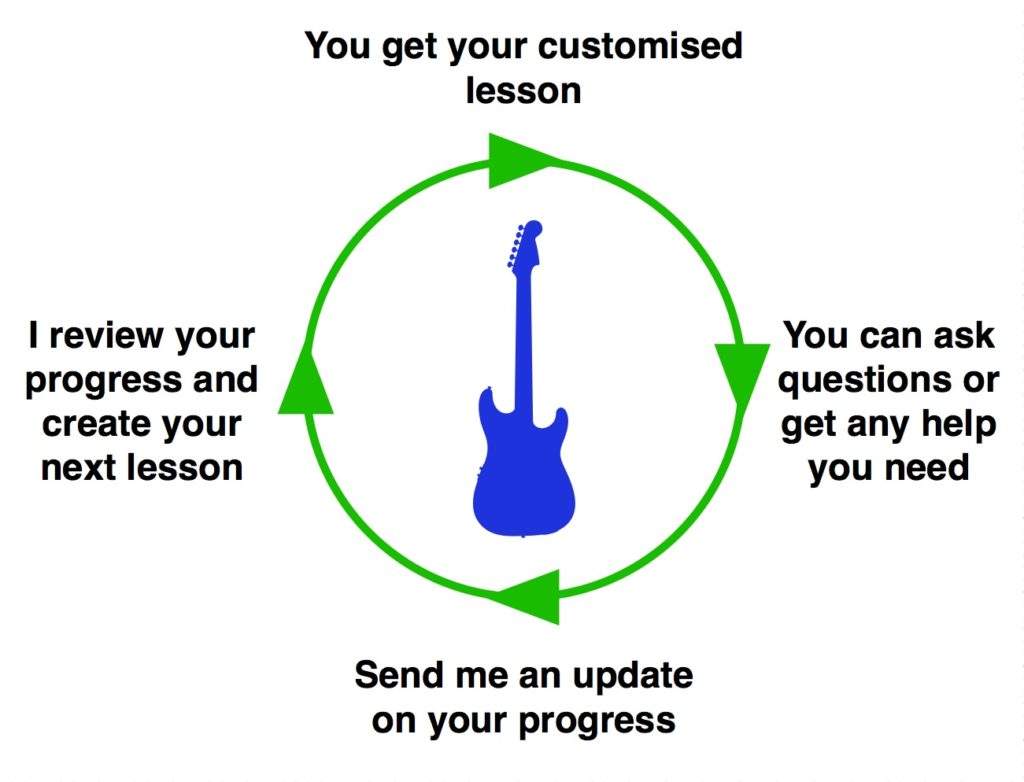 You get your customised lesson

You can ask questions or get any help you need

Send me an update on your progress

I review your progress and create your next lesson